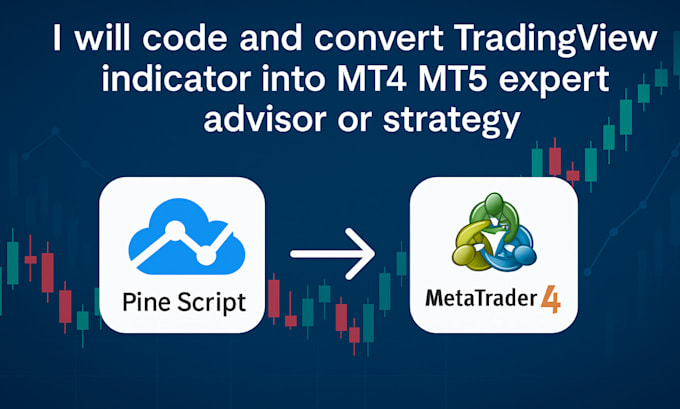 I will code and convert TradingView indicator into MT4 MT5 expert advisor or strategy

Pine Script

MetaTrader 4